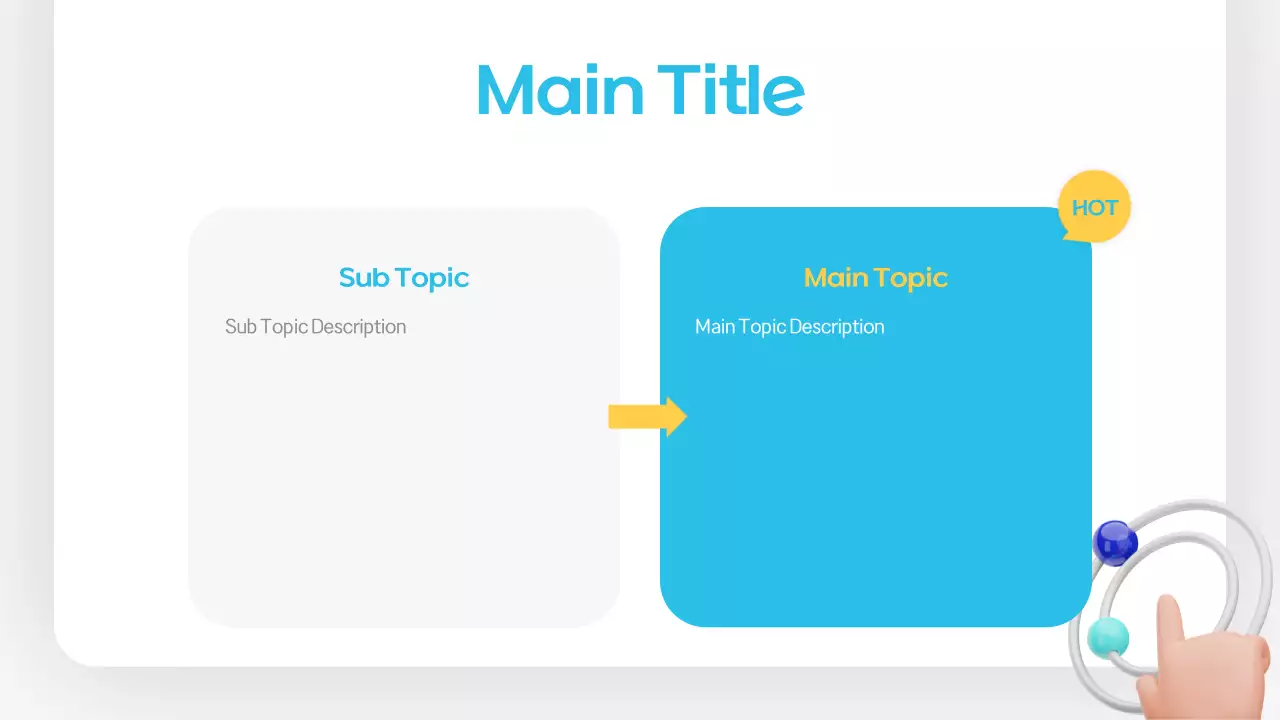 Main Title

Sub Topic

Sub Topic Description

HOT

Main Topic

Main Topic Description